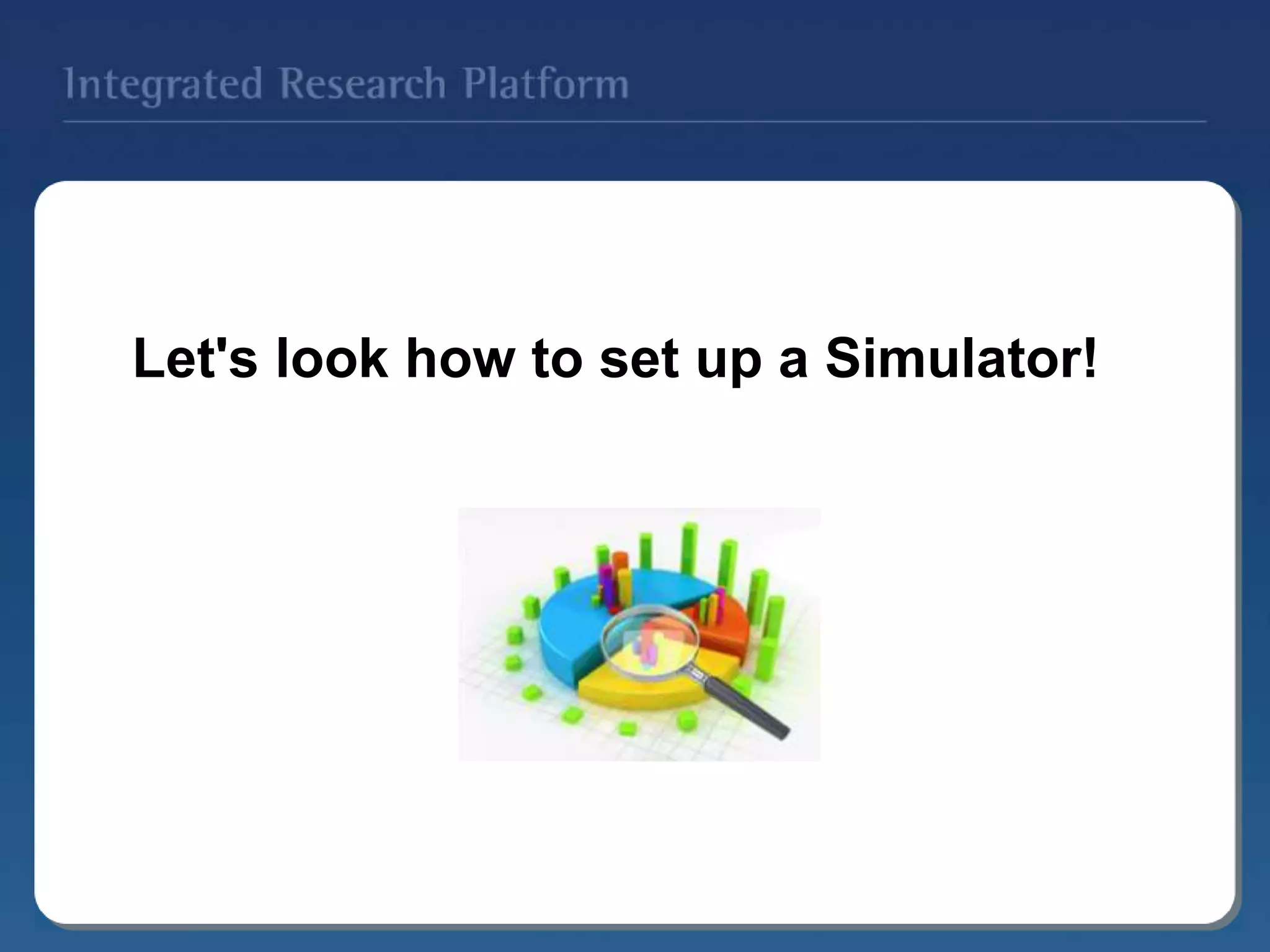 Integrated Research Platform

Let's look how to set up a Simulator!